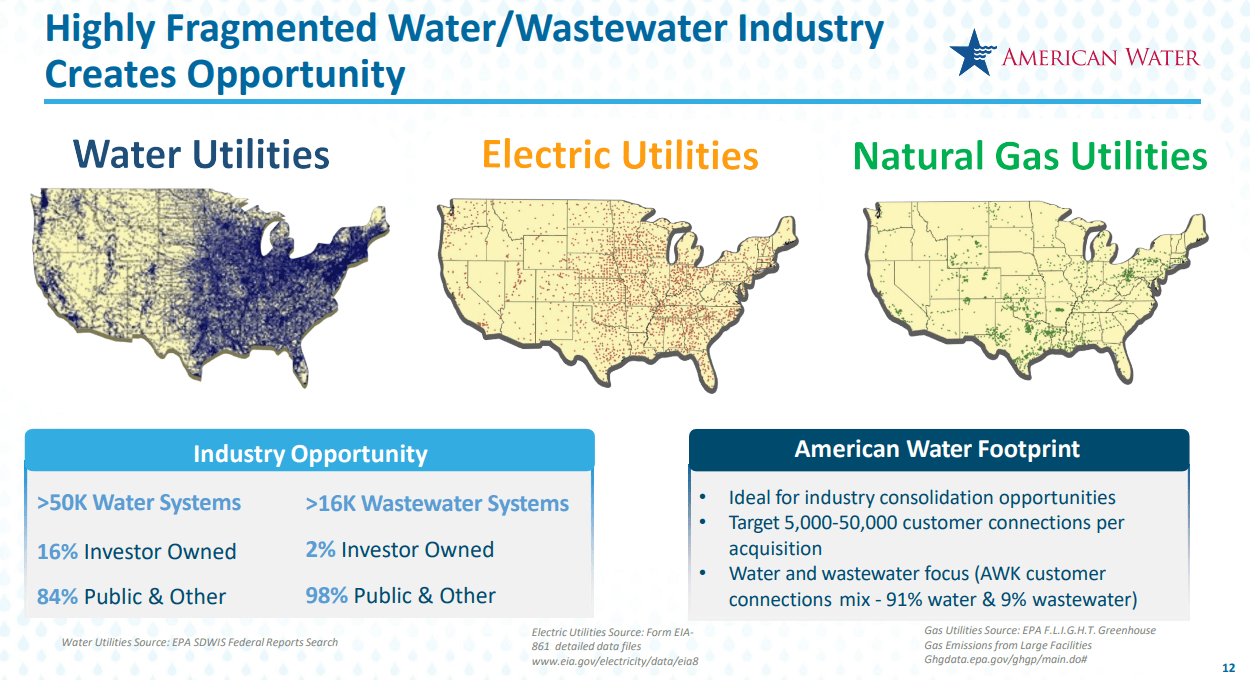 Highly Fragmented Water/Wastewater Industry Creates Opportunity

AMERICAN WATER

Water Utilities

Electric Utilities

Natural Gas Utilities

Industry Opportunity

>50K Water Systems

16% Investor Owned

84% Public & Other

>16K Wastewater Systems

2% Investor Owned

98% Public & Other

American Water Footprint

• Ideal for industry consolidation opportunities
• Target 5,000-50,000 customer connections per acquisition
• Water and wastewater focus (AWK customer connections mix - 91% water & 9% wastewater)

Water Utilities Source: EPA SDWIS Federal Reports Search

Electric Utilities Source: Form EIA-861 detailed data files www.eia.gov/electricity/data/eia8

Gas Utilities Source: EPA F.L.I.G.H.T. Greenhouse Gas Emissions from Large Facilities Ghgdata.epa.gov/ghgp/main.do#

12